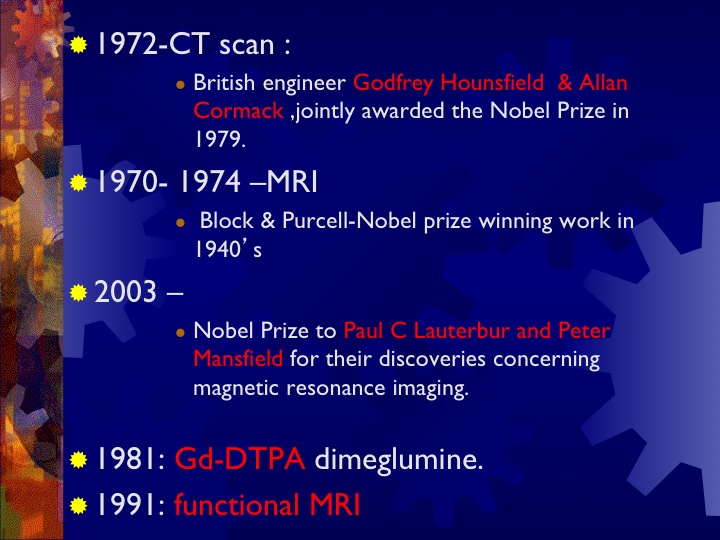 1972-CT scan :

British engineer Godfrey Hounsfield & Allan Cormack ,jointly awarded the Nobel Prize in 1979.

1970- 1974 –MRI

Block & Purcell-Nobel prize winning work in 1940’s

2003 –

Nobel Prize to Paul C Lauterbur and Peter Mansfield for their discoveries concerning magnetic resonance imaging.

1981: Gd-DTPA dimeglumine.

1991: functional MRI